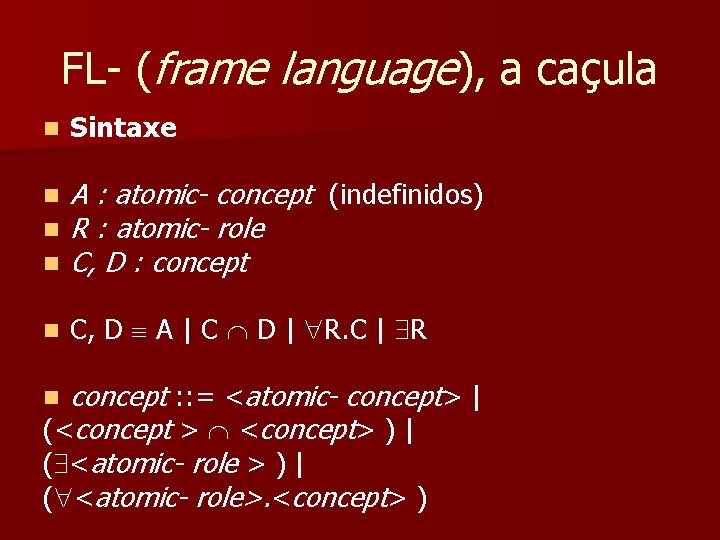 FL- (frame language), a caçula

Sintaxe

A : atomic- concept (indefinidos)

R : atomic- role

C, D : concept

C, D $\equiv$ A | C $\cap$ D | $\forall$R.C | $\exists$R

concept ::= <atomic- concept> | (<concept > $\cap$ <concept> ) | ($\exists$<atomic- role > ) | ($\forall$<atomic- role>.<concept> )